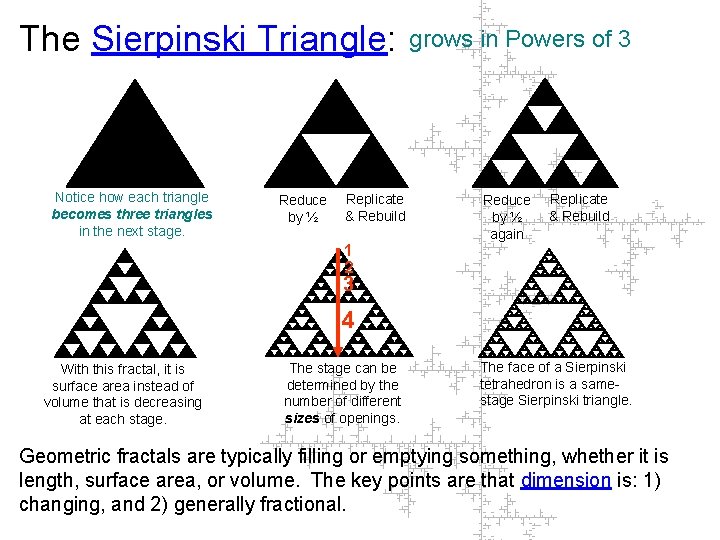 The Sierpinski Triangle: grows in Powers of 3

Notice how each triangle becomes three triangles in the next stage.

Reduce by ½

Replicate & Rebuild

Reduce by ½ again

Replicate & Rebuild

1
2
3
4

With this fractal, it is surface area instead of volume that is decreasing at each stage.

The stage can be determined by the number of different sizes of openings.

The face of a Sierpinski tetrahedron is a same-stage Sierpinski triangle.

Geometric fractals are typically filling or emptying something, whether it is length, surface area, or volume. The key points are that dimension is: 1) changing, and 2) generally fractional.